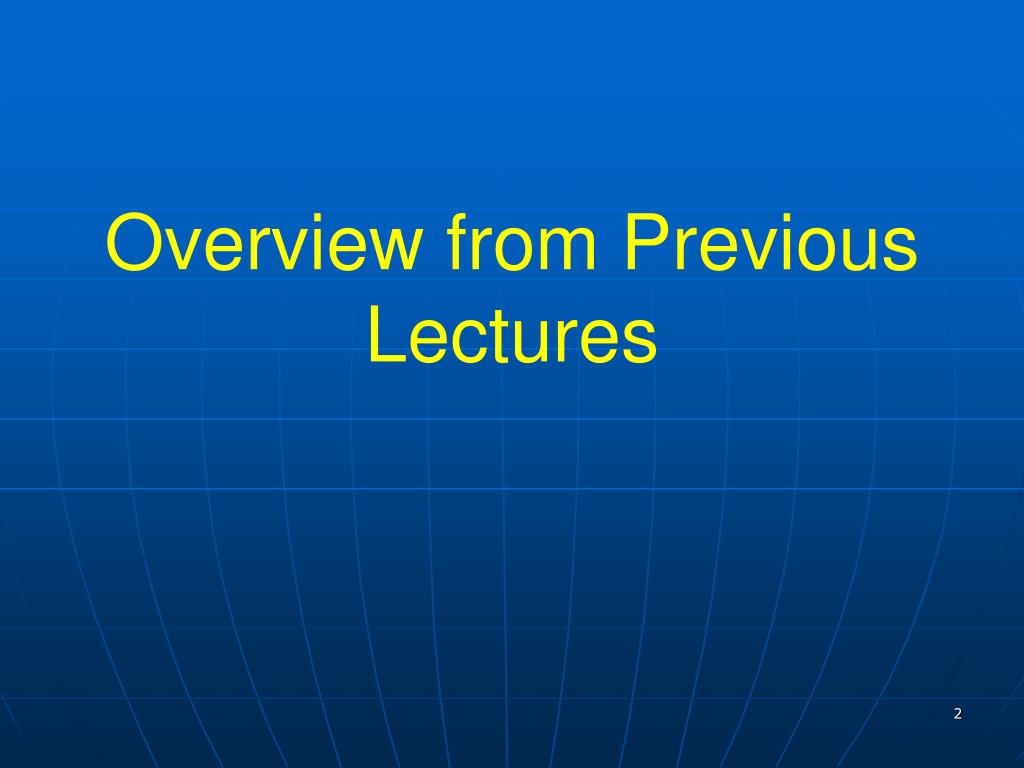 Overview from Previous Lectures

2